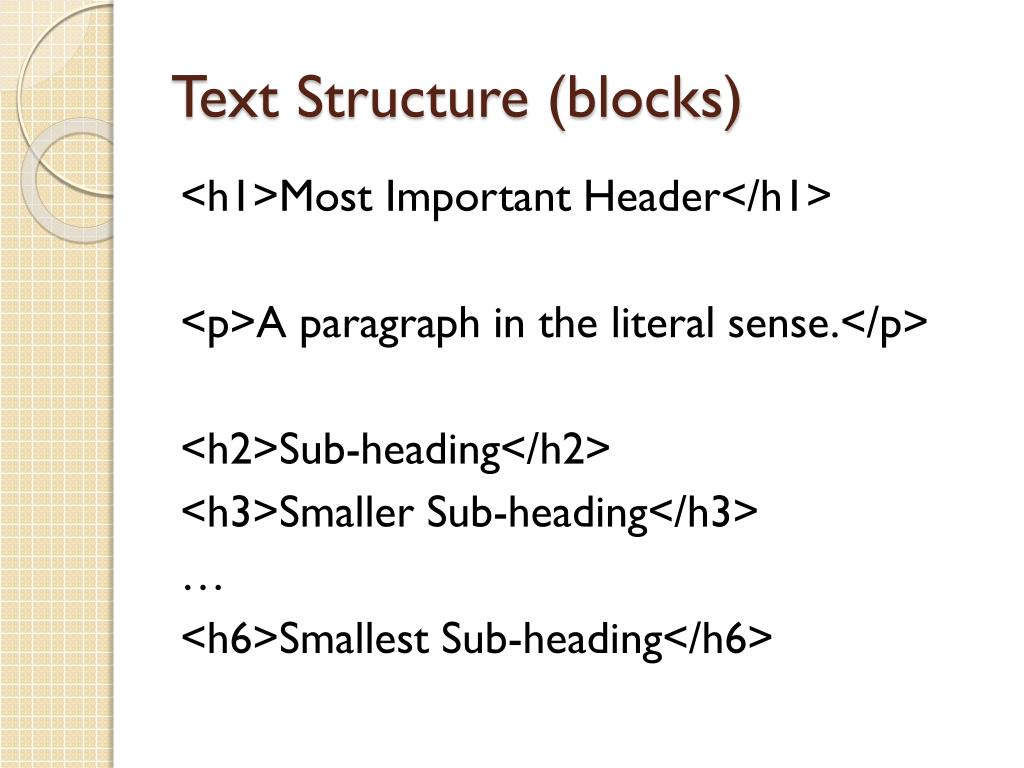 Text Structure (blocks)

<h1>Most Important Header</h1>

<p>A paragraph in the literal sense.</p>

<h2>Sub-heading</h2>
<h3>Smaller Sub-heading</h3>
…
<h6>Smallest Sub-heading</h6>